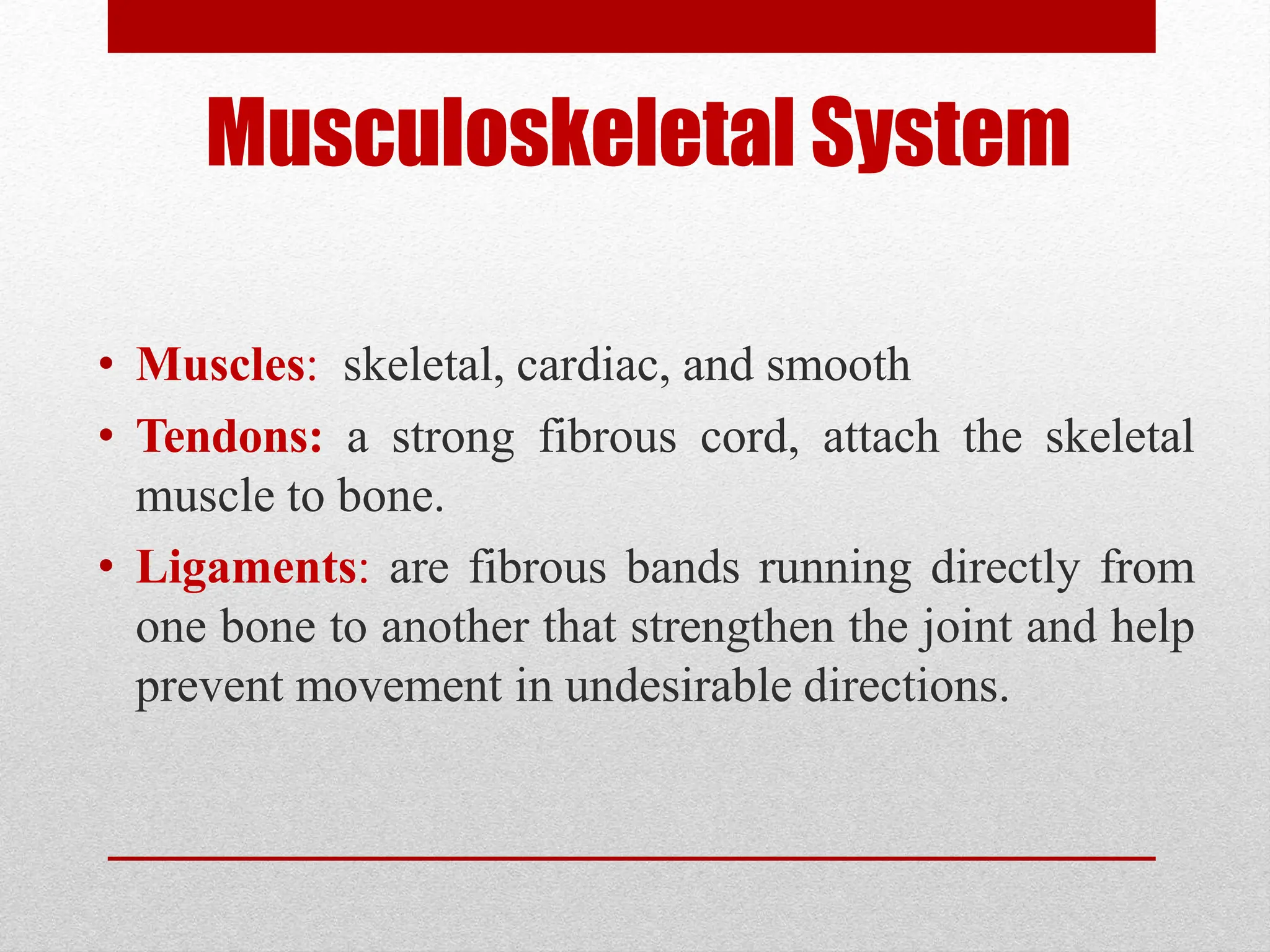 Musculoskeletal System

• Muscles:  skeletal, cardiac, and smooth
• Tendons: a strong fibrous cord, attach the skeletal muscle to bone.
• Ligaments: are fibrous bands running directly from one bone to another that strengthen the joint and help prevent movement in undesirable directions.